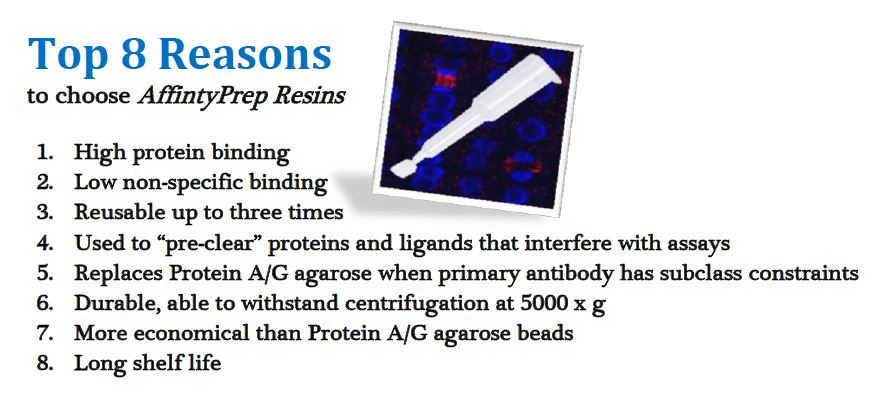 Top 8 Reasons
to choose AffintyPrep Resins

1. High protein binding
2. Low non-specific binding
3. Reusable up to three times
4. Used to “pre-clear” proteins and ligands that interfere with assays
5. Replaces Protein A/G agarose when primary antibody has subclass constraints
6. Durable, able to withstand centrifugation at 5000 x g
7. More economical than Protein A/G agarose beads
8. Long shelf life